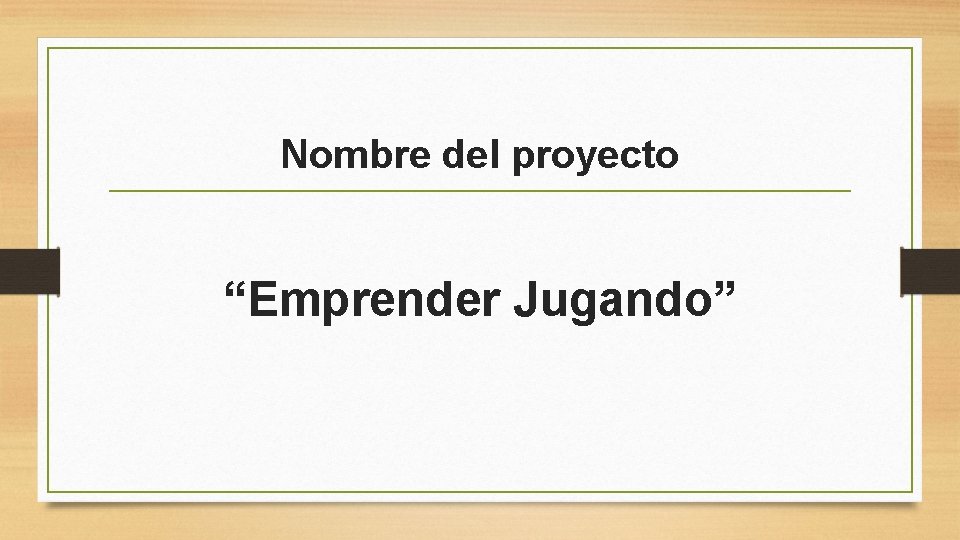 Nombre del proyecto

“Emprender Jugando”